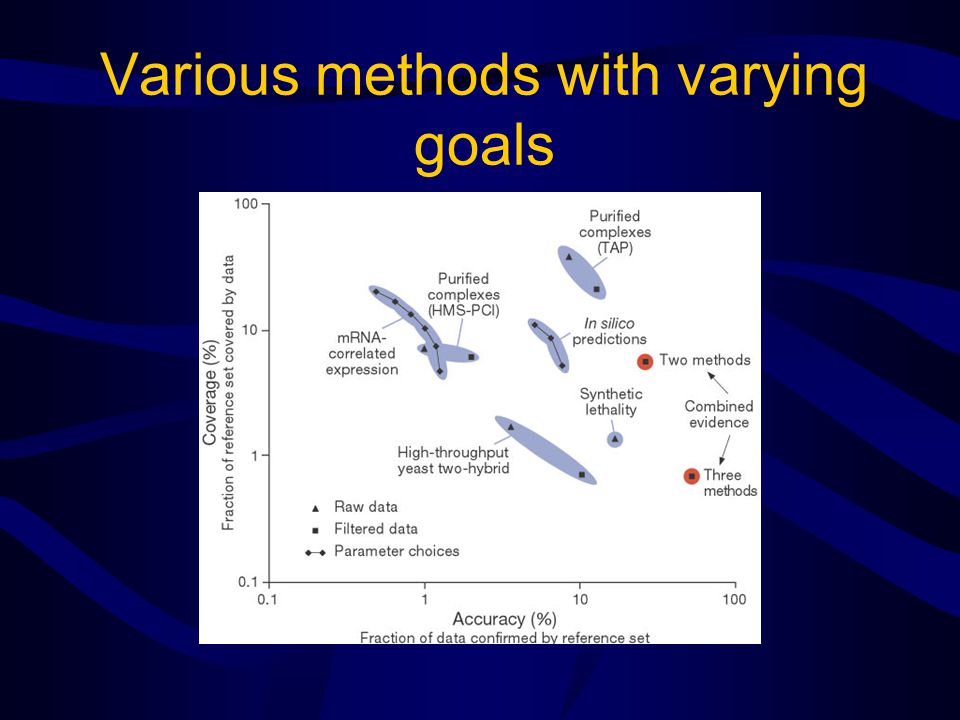 Various methods with varying goals

Coverage (%)
Fraction of reference set covered by data

100
10
1
0.1

Purified complexes (TAP)

Purified complexes (HMS-PCI)

mRNA-correlated expression

In silico predictions

Two methods

Synthetic lethality

Combined evidence

High-throughput yeast two-hybrid

Three methods

Raw data
Filtered data
Parameter choices

0.1
1
10
100

Accuracy (%)
Fraction of data confirmed by reference set